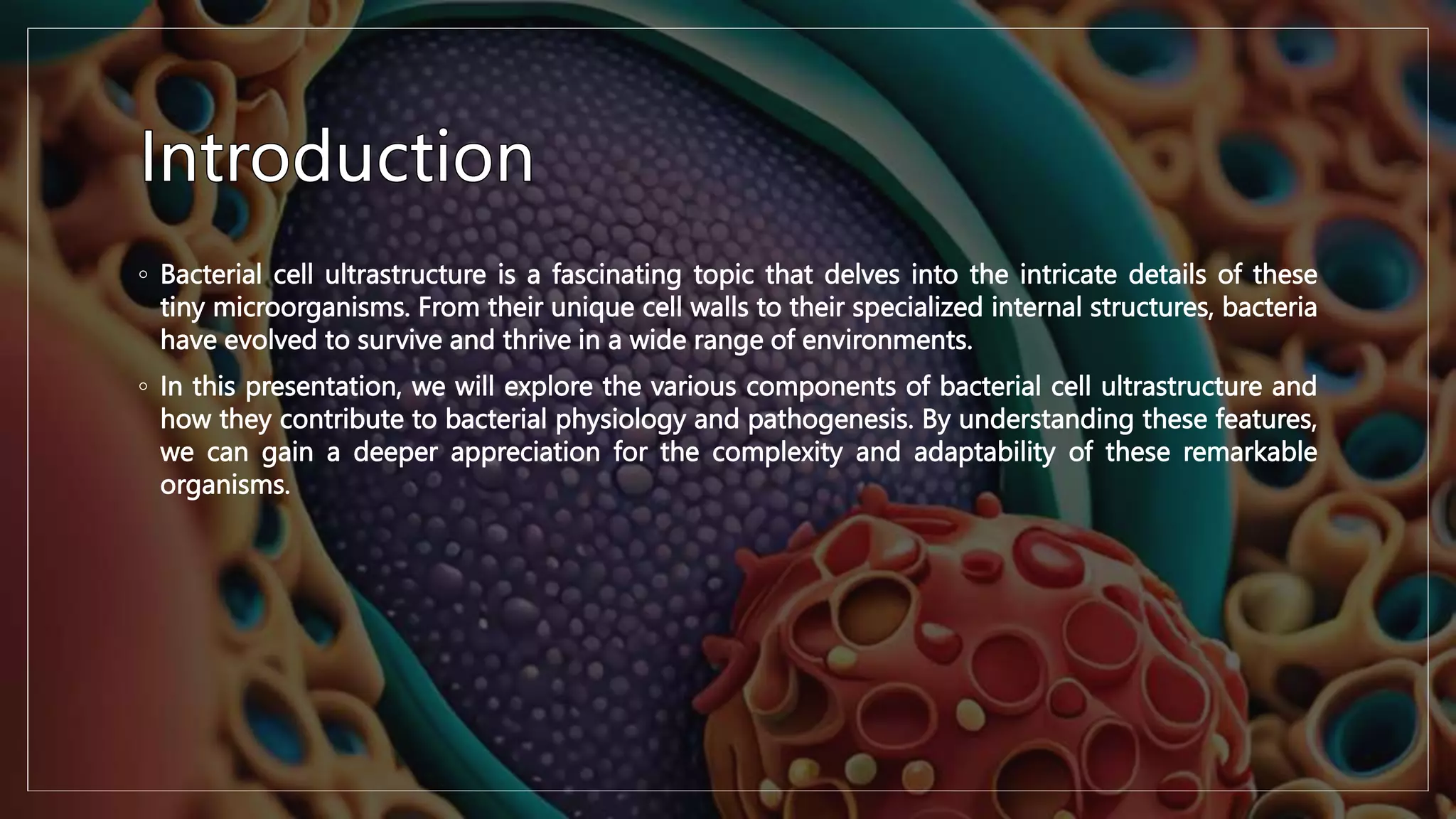 Introduction

◦ Bacterial cell ultrastructure is a fascinating topic that delves into the intricate details of these tiny microorganisms. From their unique cell walls to their specialized internal structures, bacteria have evolved to survive and thrive in a wide range of environments.

◦ In this presentation, we will explore the various components of bacterial cell ultrastructure and how they contribute to bacterial physiology and pathogenesis. By understanding these features, we can gain a deeper appreciation for the complexity and adaptability of these remarkable organisms.